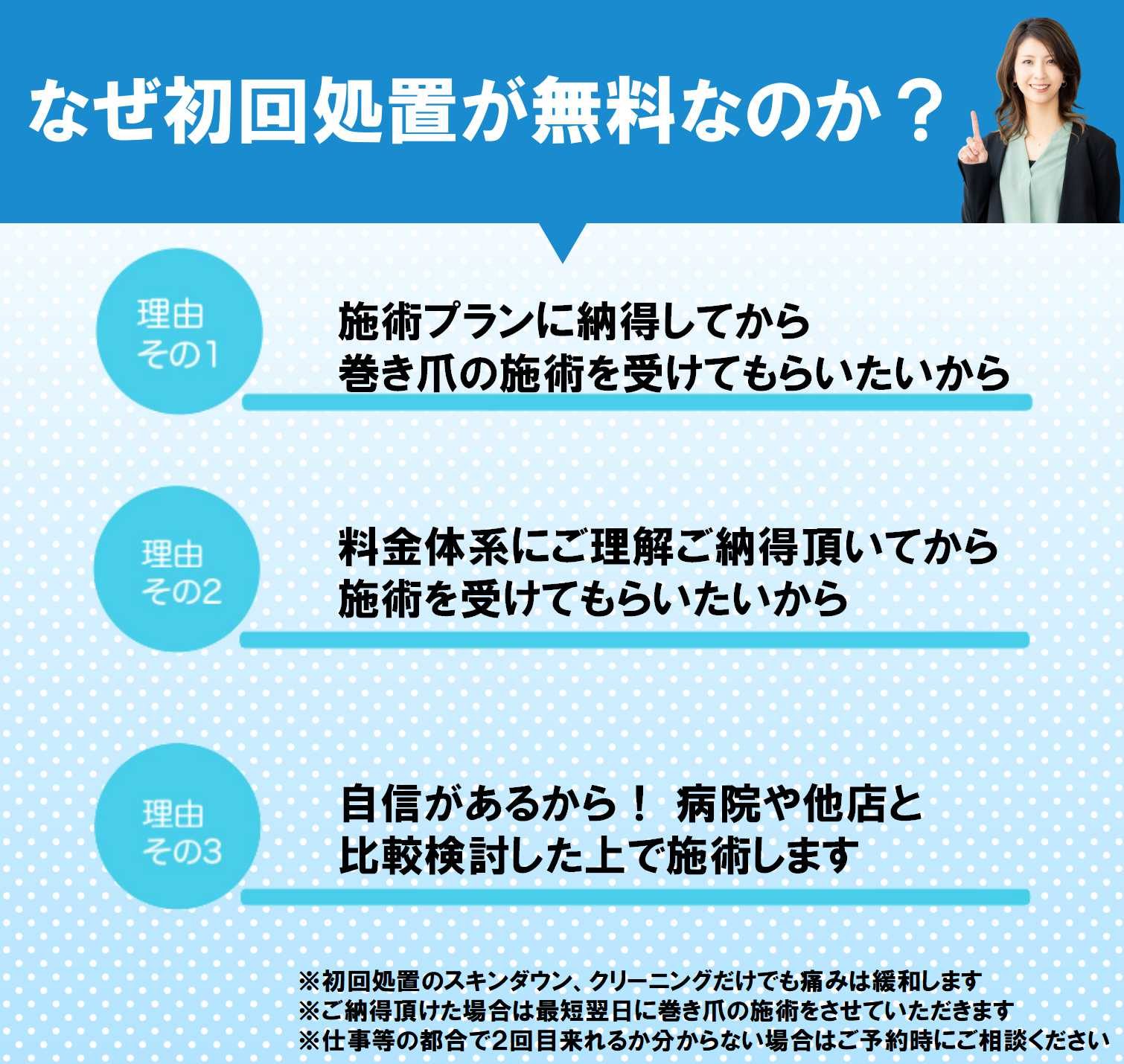 なぜ初回処置が無料なのか？

理由
その1

施術プランに納得してから
巻き爪の施術を受けてもらいたいから

理由
その2

料金体系にご理解ご納得頂いてから
施術を受けてもらいたいから

理由
その3

自信があるから！ 病院や他店と
比較検討した上で施術します

※初回処置のスキンダウン、クリーニングだけでも痛みは緩和します
※ご納得頂けた場合は最短翌日に巻き爪の施術をさせていただきます
※仕事等の都合で2回目来れるか分からない場合はご予約時にご相談ください